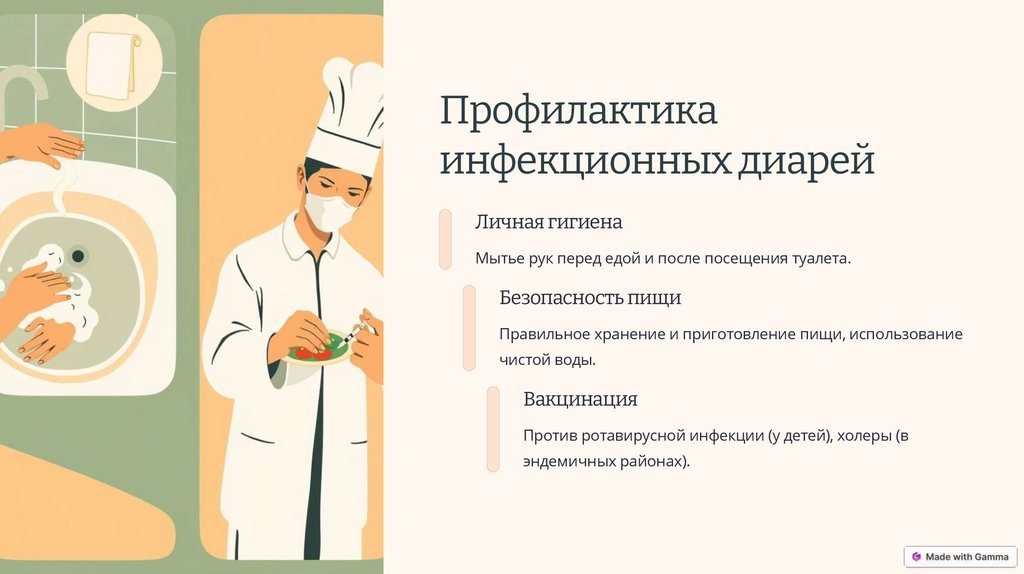 Профилактика инфекционных диарей

Личная гигиена

Мытье рук перед едой и после посещения туалета.

Безопасность пищи

Правильное хранение и приготовление пищи, использование чистой воды.

Вакцинация

Против ротавирусной инфекции (у детей), холеры (в эндемичных районах).

Made with Gamma